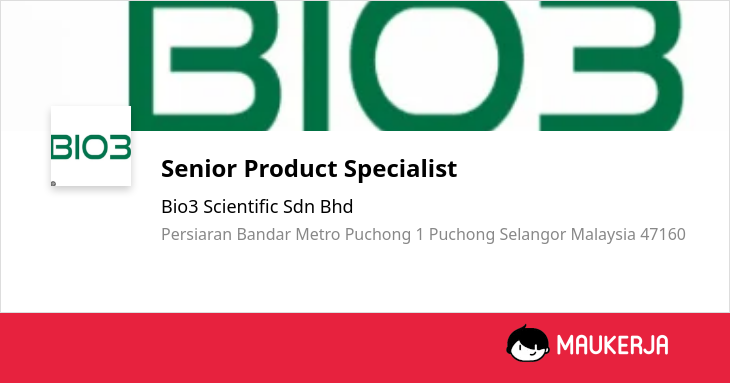 BIO3

BIO3

Senior Product Specialist

Bio3 Scientific Sdn Bhd

Persiaran Bandar Metro Puchong 1 Puchong Selangor Malaysia 47160

MAUKERJA